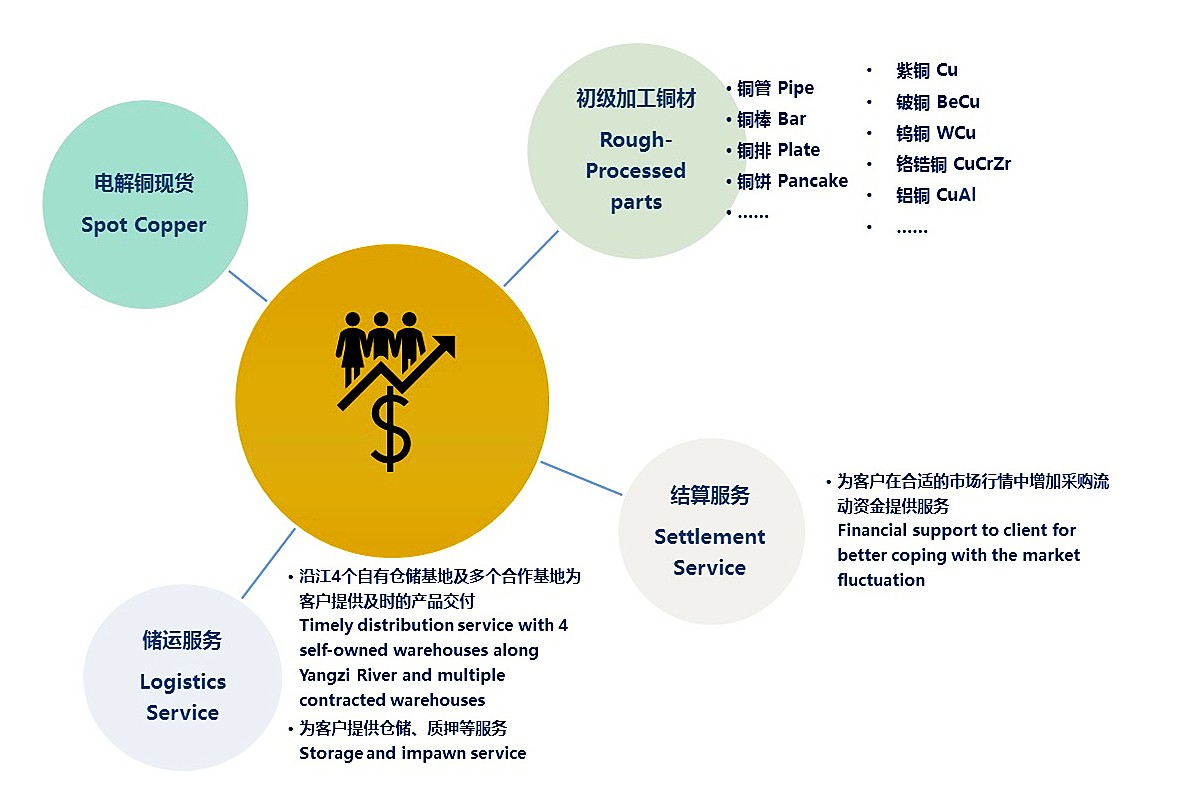 电解铜现货
Spot Copper

初级加工铜材
Rough-Processed parts

• 铜管 Pipe
• 铜棒 Bar
• 铜排 Plate
• 铜饼 Pancake
• ……

• 紫铜 Cu
• 铍铜 BeCu
• 钨铜 WCu
• 铬锆铜 CuCrZr
• 铝铜 CuAl
• ……

结算服务
Settlement Service

• 为客户在合适的市场行情中增加采购流动资金提供服务
Financial support to client for better coping with the market fluctuation

储运服务
Logistics Service

• 沿江4个自有仓储基地及多个合作基地为客户提供及时的产品交付
Timely distribution service with 4 self-owned warehouses along Yangzi River and multiple contracted warehouses
• 为客户提供仓储、质押等服务
Storage and impawn service